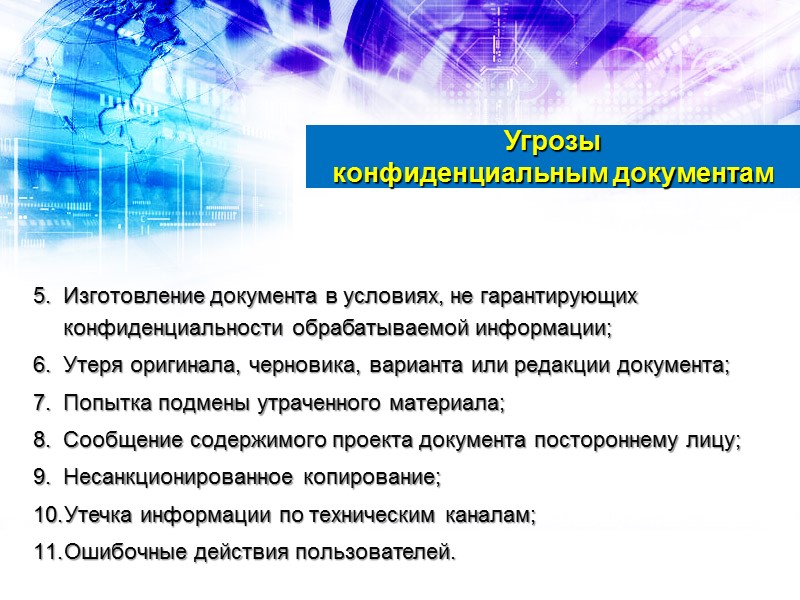 Угрозы
конфиденциальным документам

5. Изготовление документа в условиях, не гарантирующих конфиденциальности обрабатываемой информации;

6. Утеря оригинала, черновика, варианта или редакции документа;

7. Попытка подмены утраченного материала;

8. Сообщение содержимого проекта документа постороннему лицу;

9. Несанкционированное копирование;

10. Утечка информации по техническим каналам;

11. Ошибочные действия пользователей.